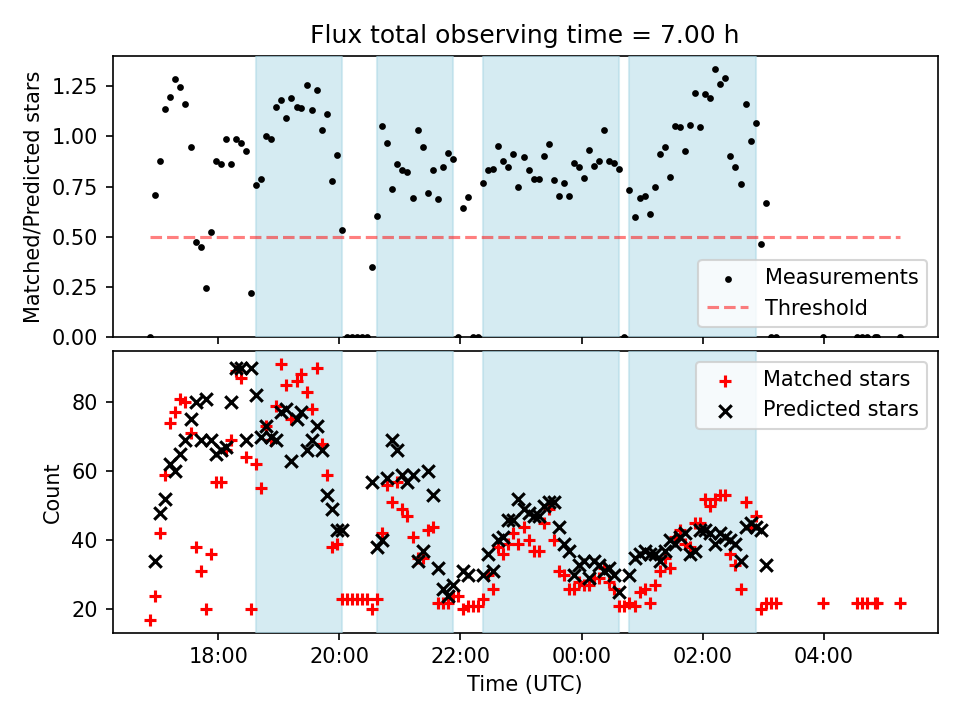 Flux total observing time = 7.00 h

Matched/Predicted stars

1.25
1.00
0.75
0.50
0.25
0.00

Measurements
Threshold

Count

80
60
40
20

Matched stars
Predicted stars

18:00
20:00
22:00
00:00
02:00
04:00

Time (UTC)